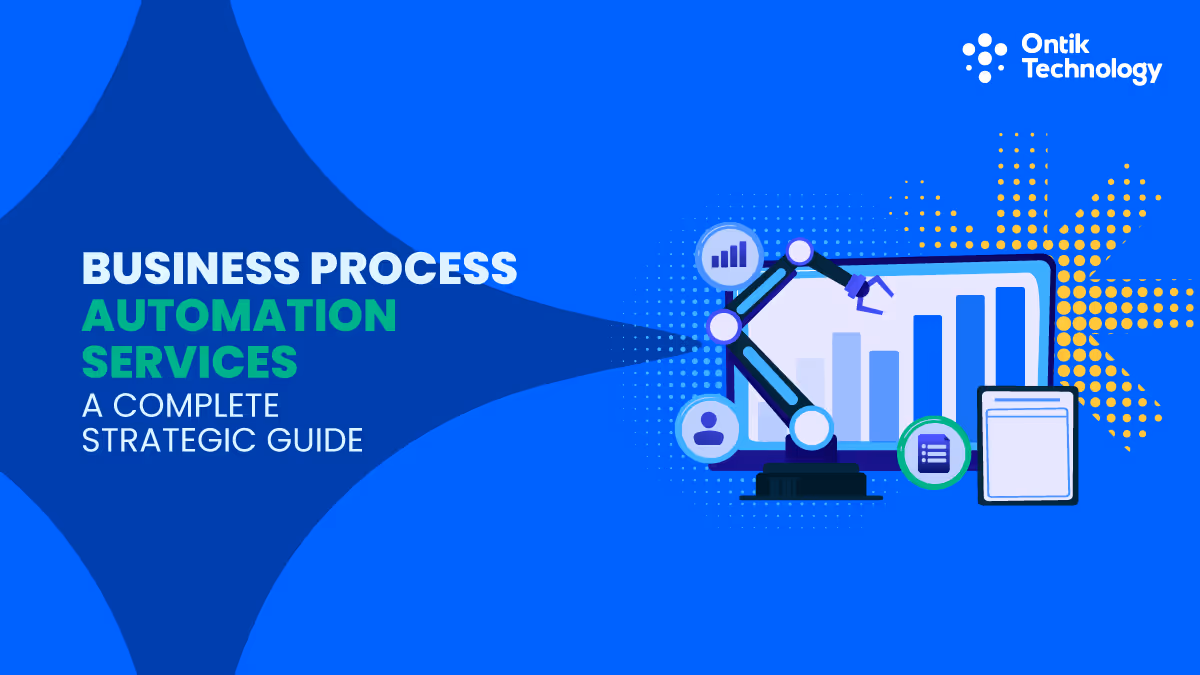 Ontik Technology

BUSINESS PROCESS AUTOMATION SERVICES
A COMPLETE STRATEGIC GUIDE